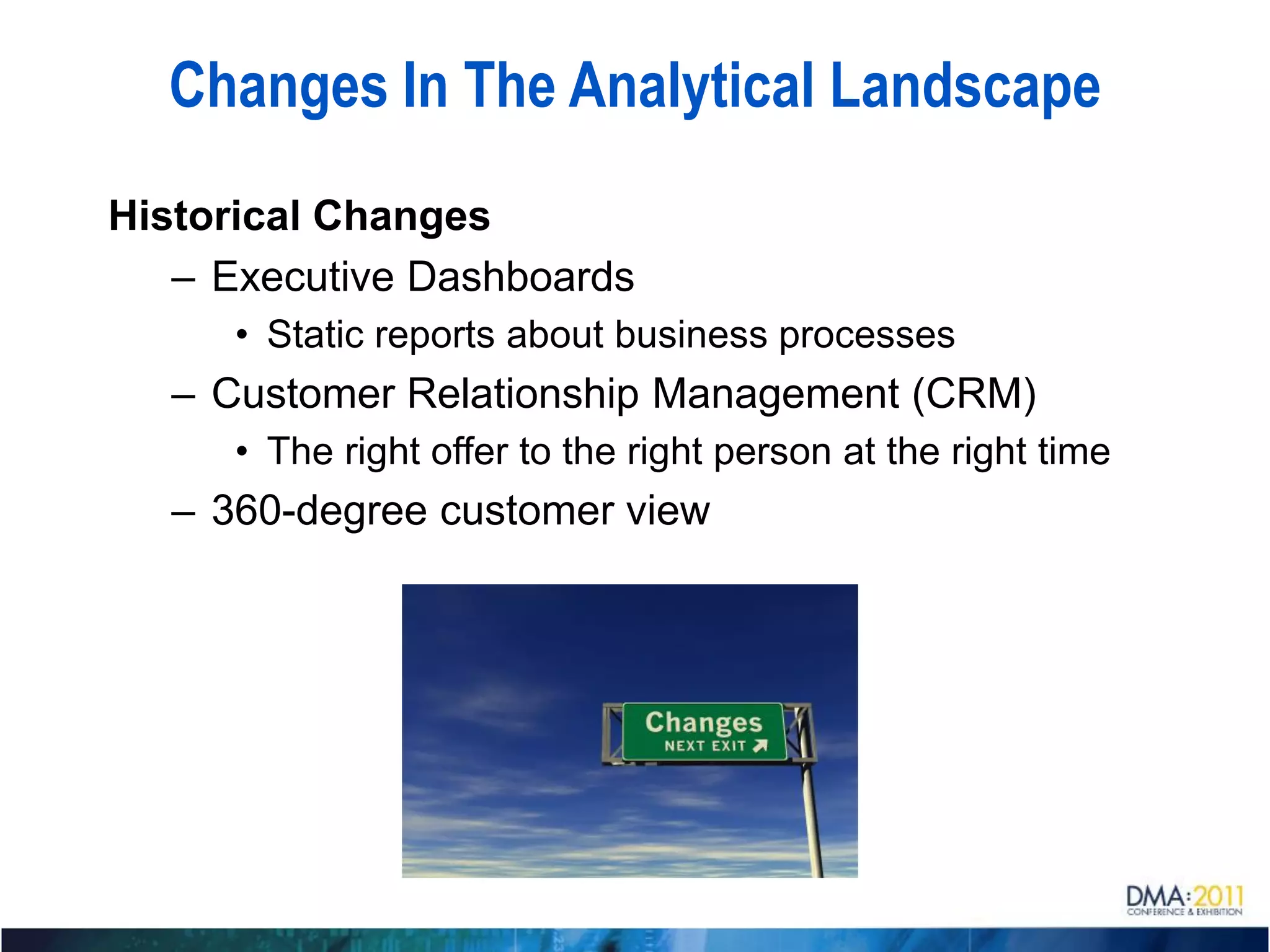 Changes In The Analytical Landscape

Historical Changes

– Executive Dashboards

• Static reports about business processes

– Customer Relationship Management (CRM)

• The right offer to the right person at the right time

– 360-degree customer view

Changes
NEXT EXIT

DMA:2011
CONFERENCE & EXHIBITION